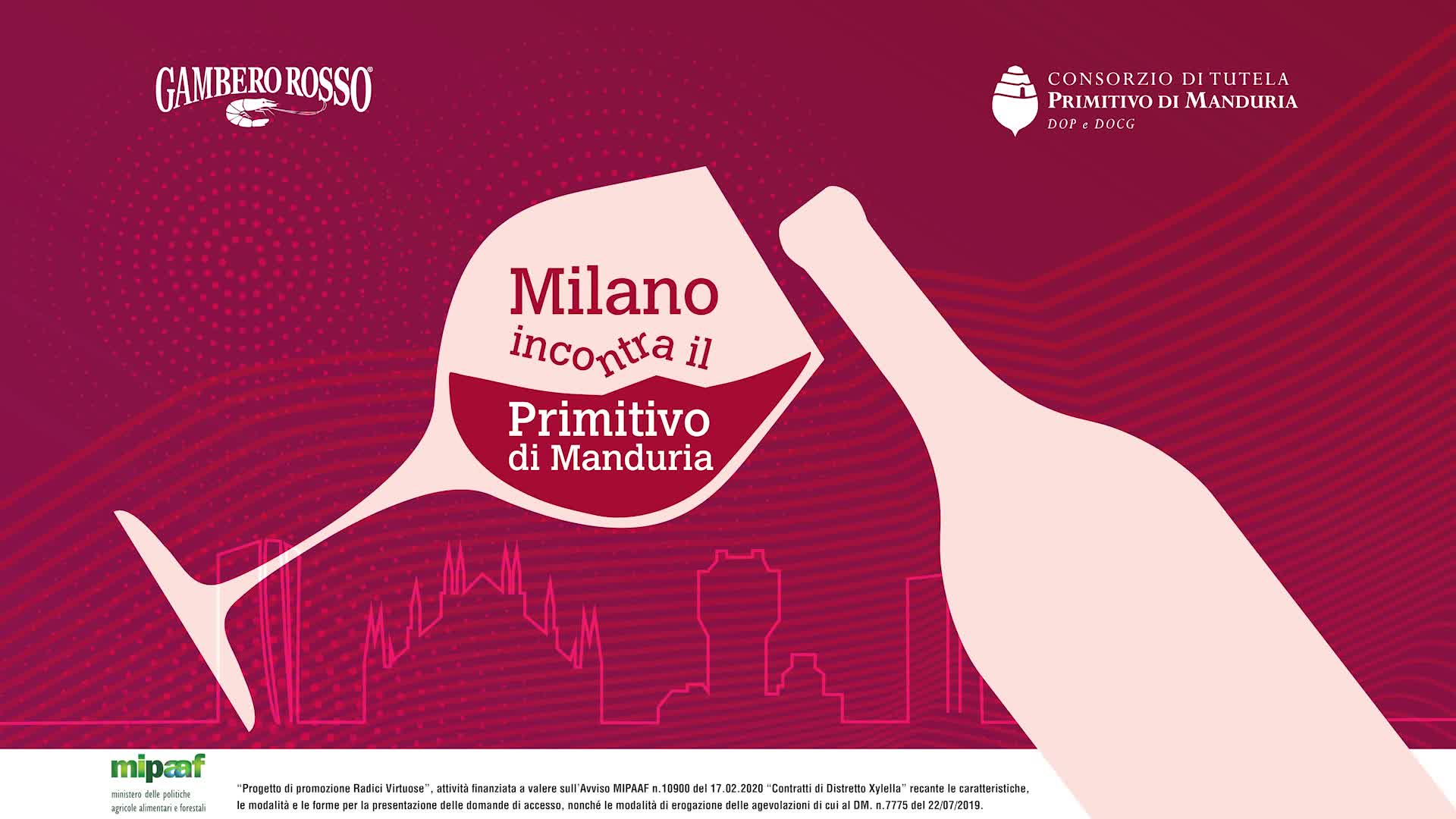 GAMBERO ROSSO®

CONSORZIO DI TUTELA
PRIMITIVO DI MANDURIA
DOP e DOCG

Milano
incontra il
Primitivo
di Manduria

mipaaf
ministero delle politiche agricole alimentari e forestali

"Progetto di promozione Radici Virtuose", attività finanziata a valere sull'Avviso MIPAAF n.10900 del 17.02.2020 "Contratti di Distretto Xylella" recante le caratteristiche, le modalità e le forme per la presentazione delle domande di accesso, nonché le modalità di erogazione delle agevolazioni di cui al DM. n.7775 del 22/07/2019.